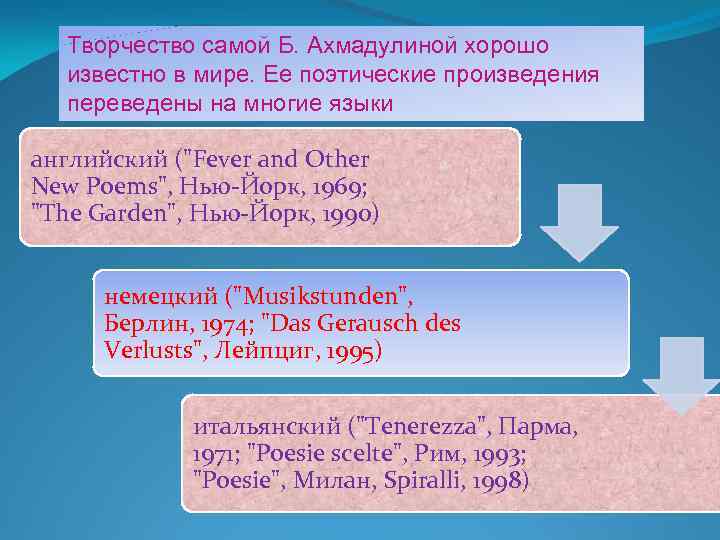 Творчество самой Б. Ахмадулиной хорошо известно в мире. Ее поэтические произведения переведены на многие языки

английский ("Fever and Other New Poems", Нью-Йорк, 1969; "The Garden", Нью-Йорк, 1990)

немецкий ("Musikstunden", Берлин, 1974; "Das Gerausch des Verlusts", Лейпциг, 1995)

итальянский ("Tenerezza", Парма, 1971; "Poesie scelte", Рим, 1993; "Poesie", Милан, Spiralli, 1998)